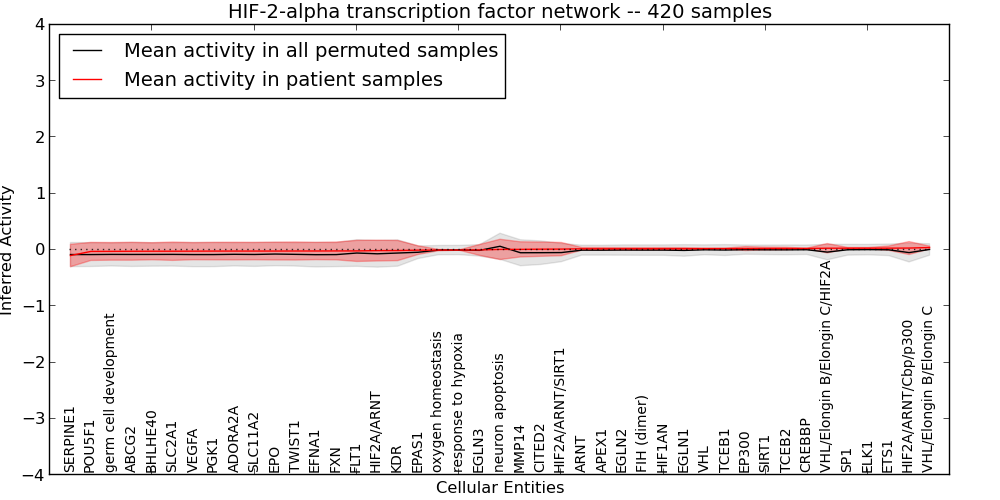 HIF-2-alpha transcription factor network -- 420 samples

Mean activity in all permuted samples
Mean activity in patient samples

Inferred Activity

4
3
2
1
0
−1
−2
−3
−4

SERPINE1
POU5F1
germ cell development
ABCG2
BHLHE40
SLC2A1
VEGFA
PGK1
ADORA2A
SLC11A2
EPO
TWIST1
EFNA1
FXN
FLT1
HIF2A/ARNT
KDR
EPAS1
oxygen homeostasis
response to hypoxia
EGLN3
neuron apoptosis
MMP14
CITED2
HIF2A/ARNT/SIRT1
ARNT
APEX1
EGLN2
FIH (dimer)
HIF1AN
EGLN1
VHL
TCEB1
EP300
SIRT1
TCEB2
CREBBP
VHL/Elongin B/Elongin C/HIF2A
SP1
ELK1
ETS1
HIF2A/ARNT/Cbp/p300
VHL/Elongin B/Elongin C

Cellular Entities